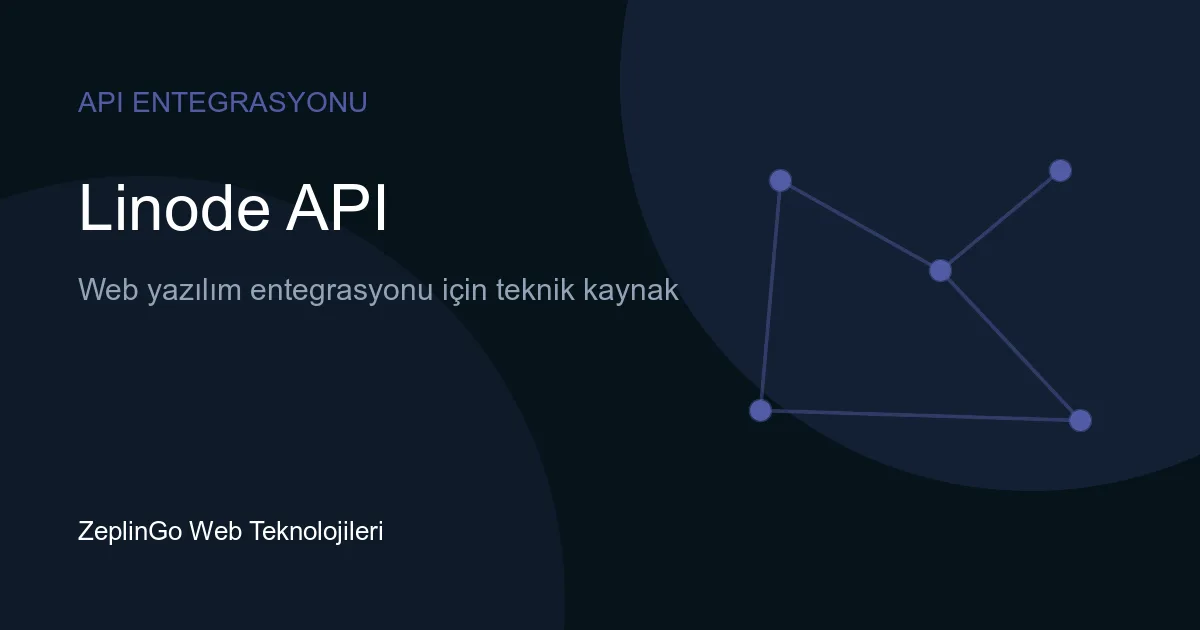 API ENTEGRASYONU

Linode API

Web yazılım entegrasyonu için teknik kaynak

ZeplinGo Web Teknolojileri